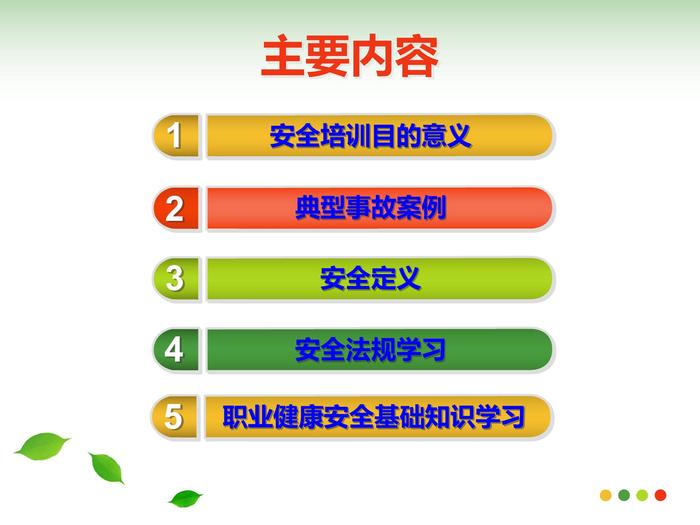 主要内容

1 安全培训目的意义

2 典型事故案例

3 安全定义

4 安全法规学习

5 职业健康安全基础知识学习